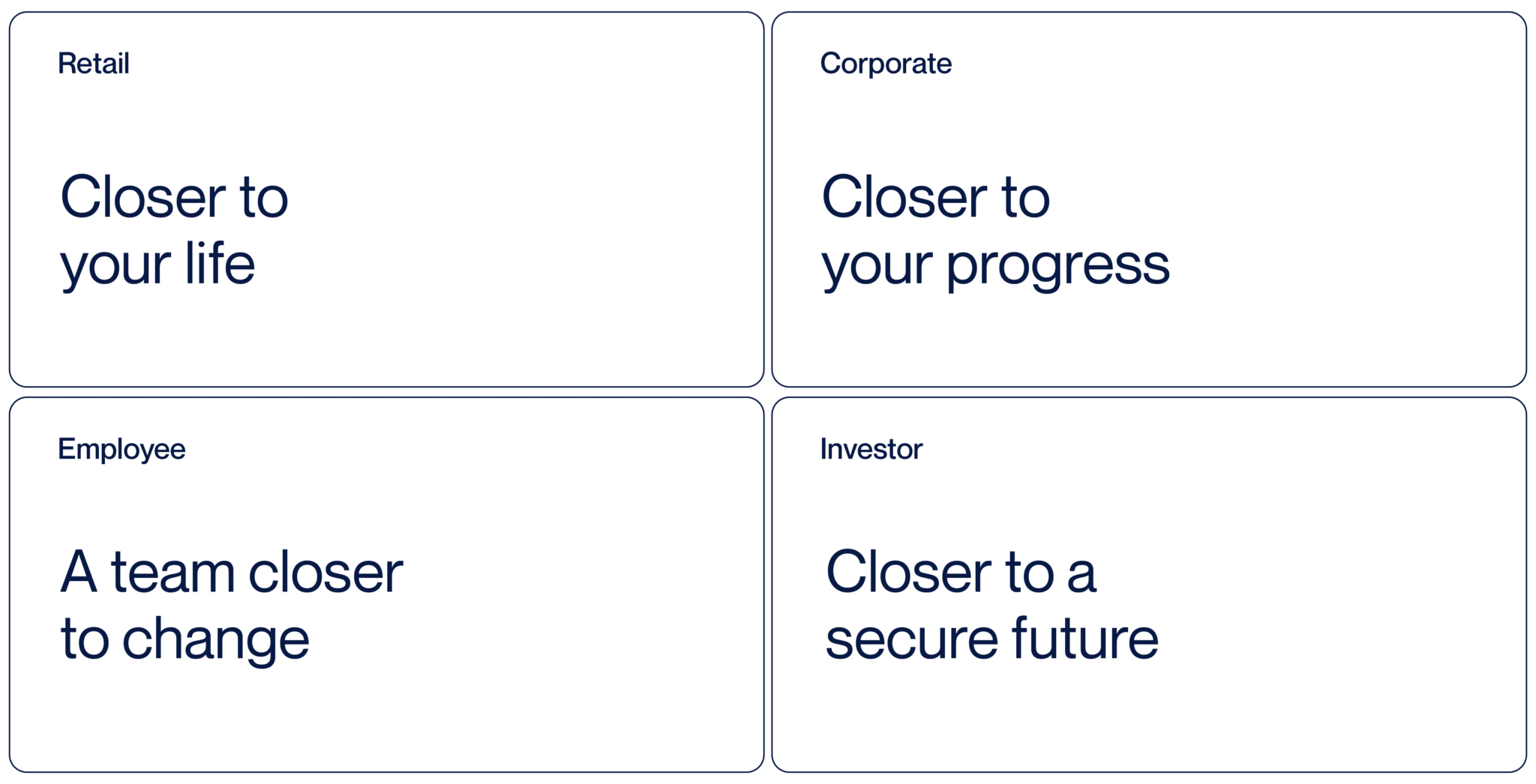 Retail

Closer to your life

Corporate

Closer to your progress

Employee

A team closer to change

Investor

Closer to a secure future